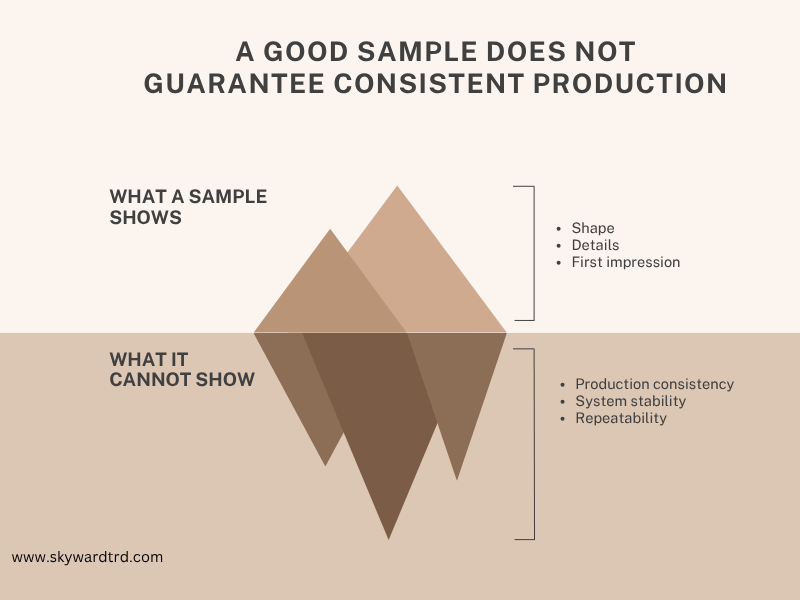 A GOOD SAMPLE DOES NOT GUARANTEE CONSISTENT PRODUCTION

WHAT A SAMPLE SHOWS

- Shape
- Details
- First impression

WHAT IT CANNOT SHOW

- Production consistency
- System stability
- Repeatability

www.skywardtrd.com